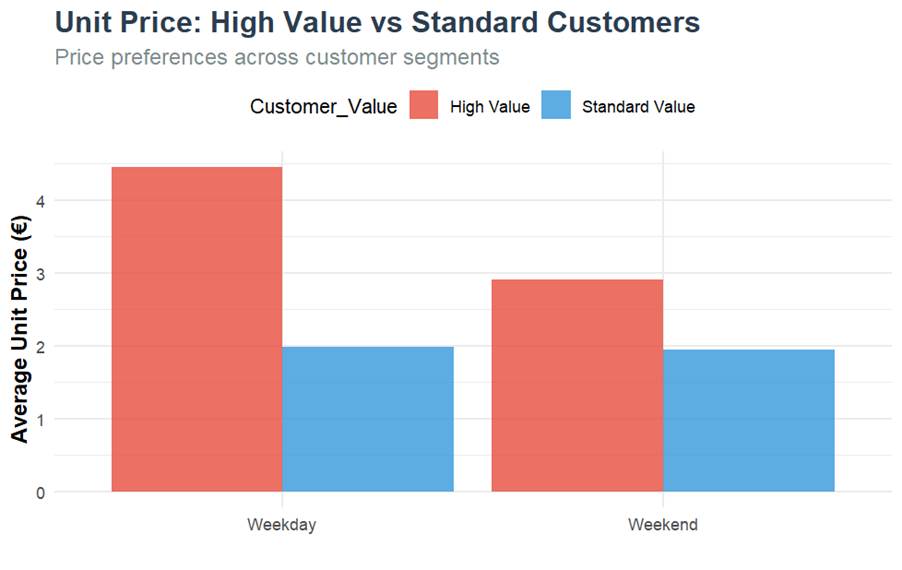 Unit Price: High Value vs Standard Customers
Price preferences across customer segments

Customer_Value High Value Standard Value

Average Unit Price (€)

4
3
2
1
0

Weekday Weekend